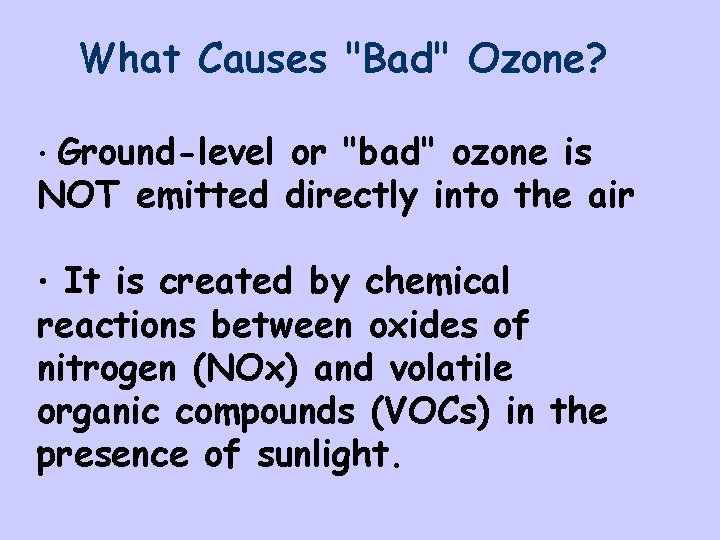 What Causes "Bad" Ozone?

· Ground-level or "bad" ozone is NOT emitted directly into the air

· It is created by chemical reactions between oxides of nitrogen (NOx) and volatile organic compounds (VOCs) in the presence of sunlight.